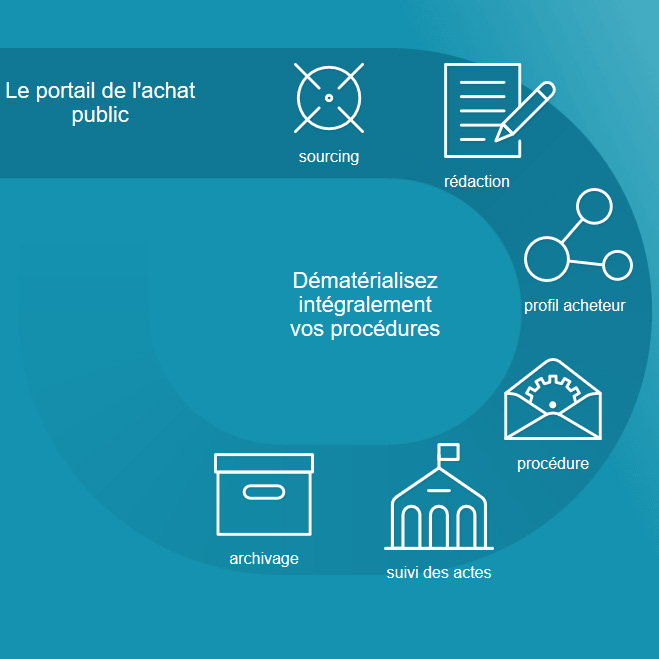 Le portail de l'achat public

sourcing

rédaction

profil acheteur

Dématérialisez intégralement vos procédures

procédure

suivi des actes

archivage